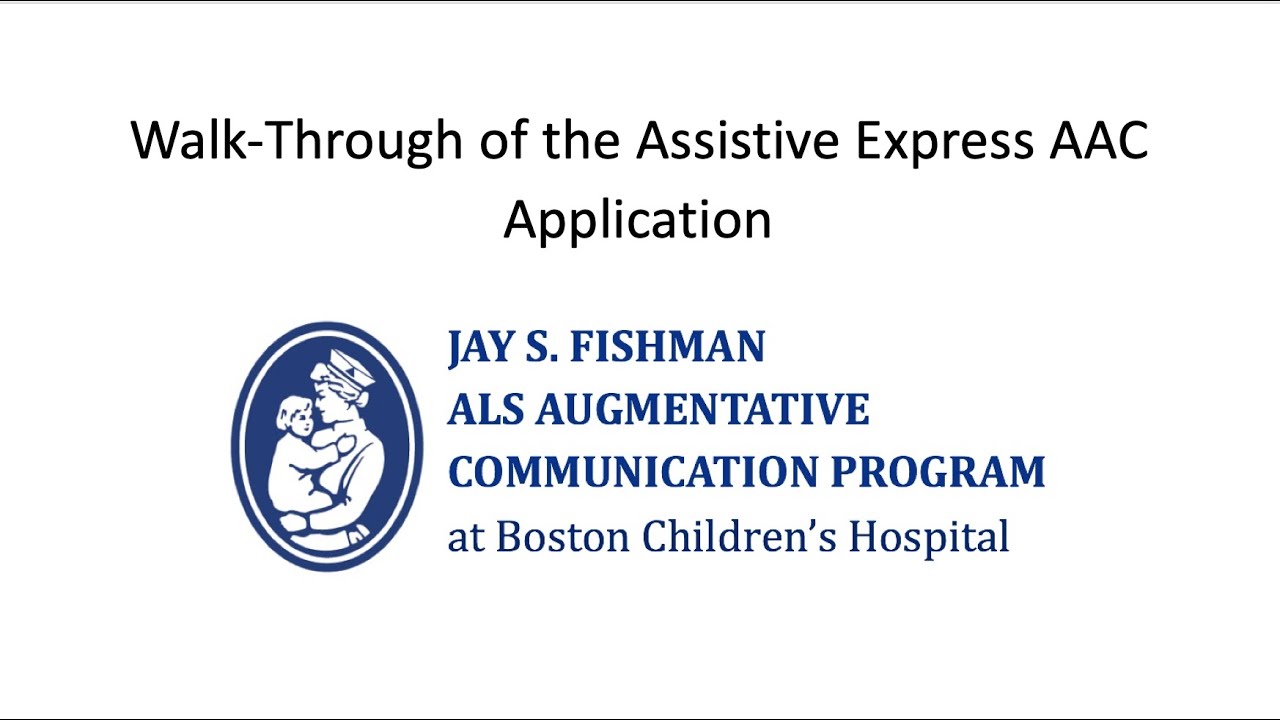 Walk-Through of the Assistive Express AAC Application

JAY S. FISHMAN
ALS AUGMENTATIVE
COMMUNICATION PROGRAM
at Boston Children's Hospital